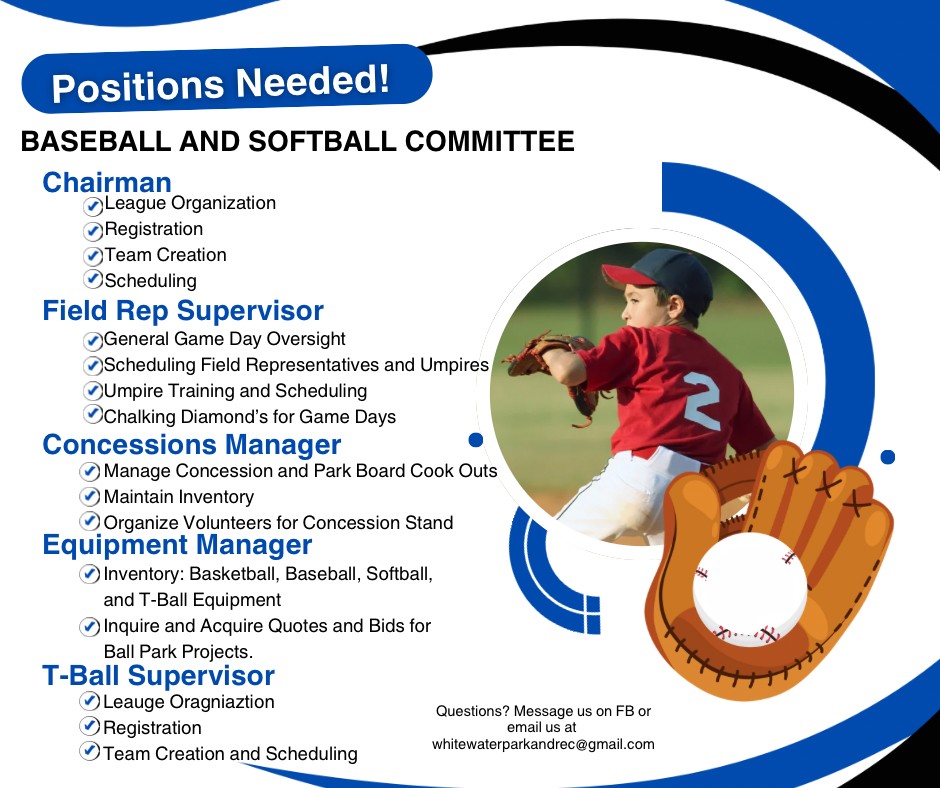 Positions Needed!

BASEBALL AND SOFTBALL COMMITTEE

Chairman
League Organization
Registration
Team Creation
Scheduling

Field Rep Supervisor
General Game Day Oversight
Scheduling Field Representatives and Umpires
Umpire Training and Scheduling
Chalking Diamond's for Game Days

Concessions Manager
Manage Concession and Park Board Cook Outs
Maintain Inventory
Organize Volunteers for Concession Stand

Equipment Manager
Inventory: Basketball, Baseball, Softball, and T-Ball Equipment
Inquire and Acquire Quotes and Bids for Ball Park Projects.

T-Ball Supervisor
Leauge Oragniaztion
Registration
Team Creation and Scheduling

2

Questions? Message us on FB or email us at whitewaterparkandrec@gmail.com